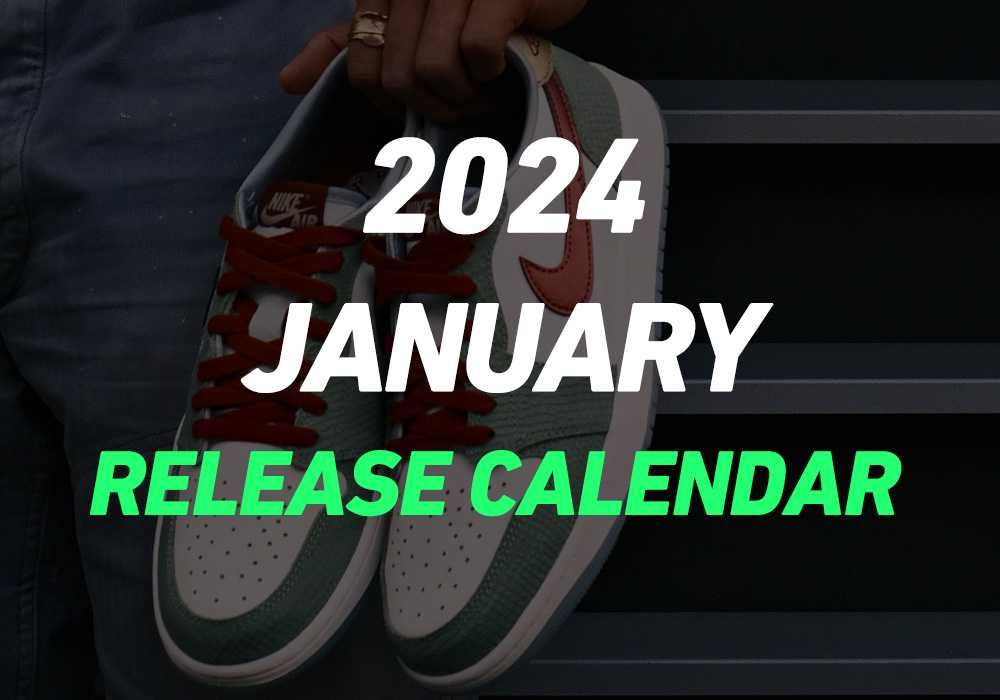 2024
JANUARY
RELEASE CALENDAR

NIKE AIR